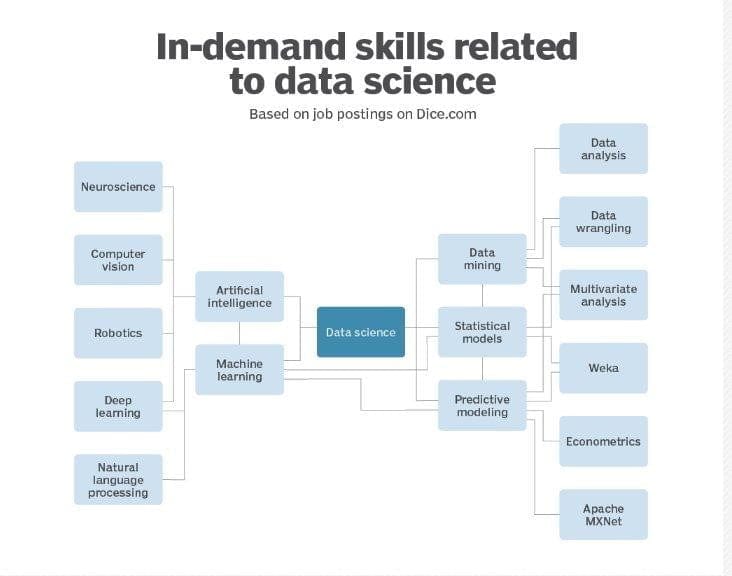 In-demand skills related to data science

Based on job postings on Dice.com

Neuroscience

Computer vision

Robotics

Deep learning

Natural language processing

Artificial intelligence

Machine learning

Data science

Data mining

Statistical models

Predictive modeling

Data analysis

Data wrangling

Multivariate analysis

Weka

Econometrics

Apache MXNet